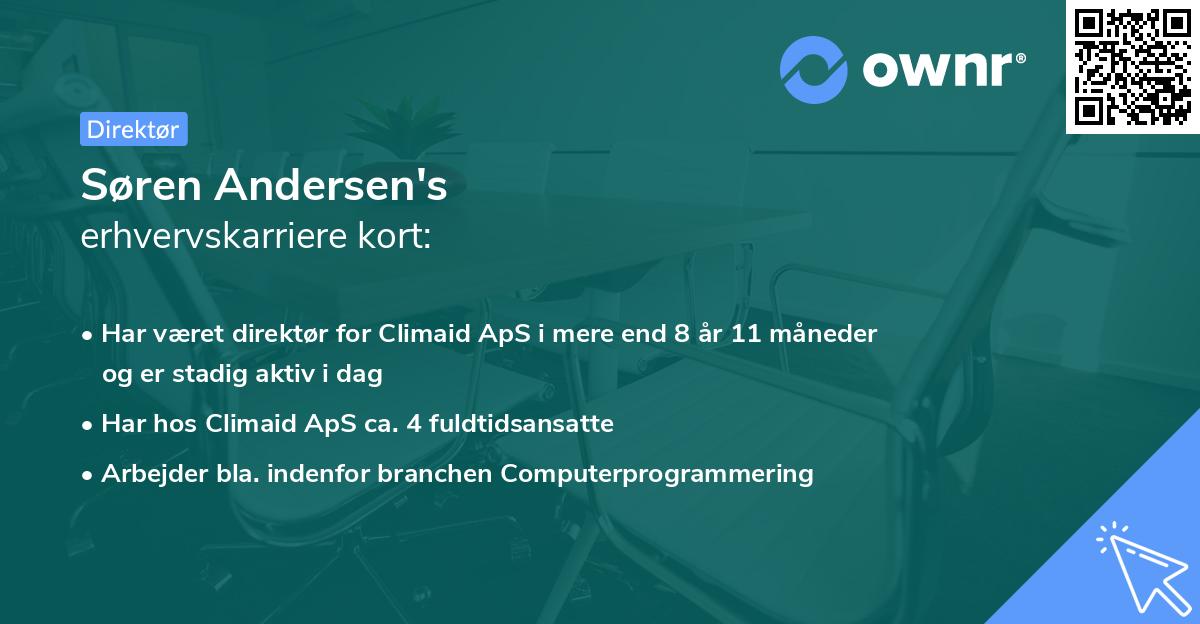 ownr®

Direktør

Søren Andersen's
erhvervskarriere kort:

• Har været direktør for Climaid ApS i mere end 8 år 11 måneder og er stadig aktiv i dag
• Har hos Climaid ApS ca. 4 fuldtidsansatte
• Arbejder bla. indenfor branchen Computerprogrammering